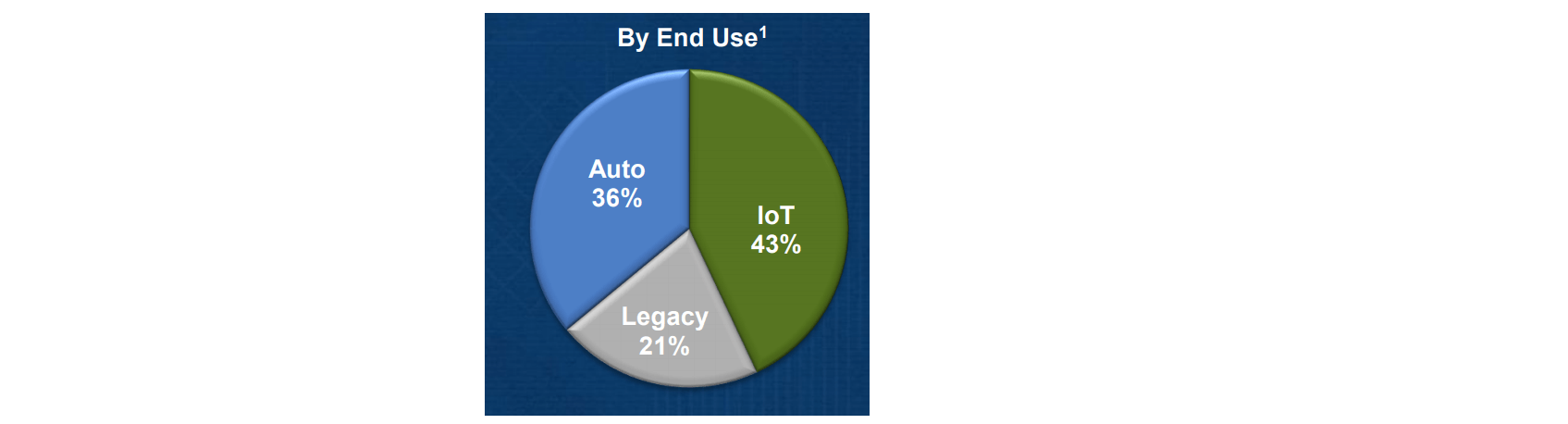 By End Use$^1$

Auto
36%

IoT
43%

Legacy
21%